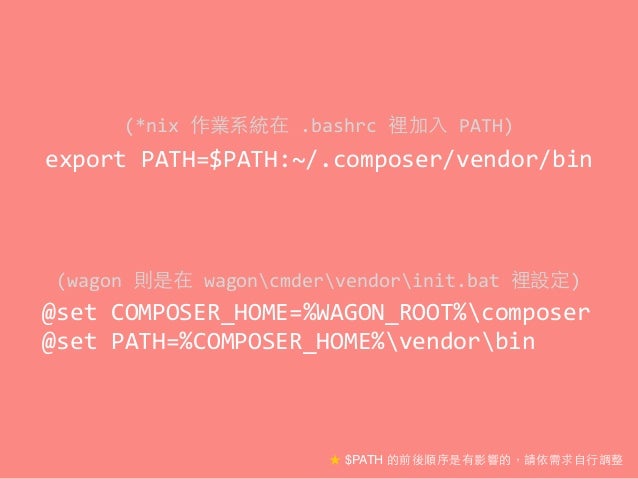 (*nix 作業系統在 .bashrc 裡加入 PATH)
export PATH=$PATH:~/.composer/vendor/bin

(wagon 則是在 wagon\cmder\vendor\init.bat 裡設定)
@set COMPOSER_HOME=%WAGON_ROOT%\composer
@set PATH=%COMPOSER_HOME%\vendor\bin

★ $PATH 的前後順序是有影響的，請依需求自行調整